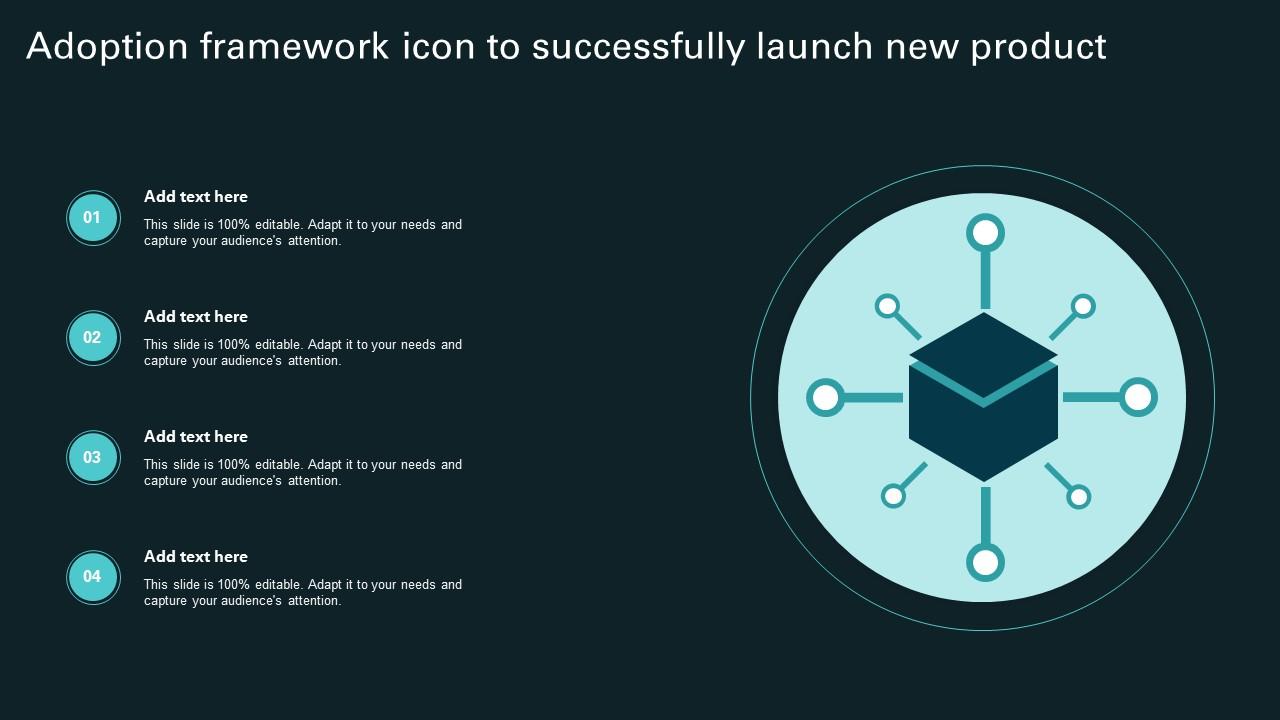 Adoption framework icon to successfully launch new product

01

Add text here

This slide is 100% editable. Adapt it to your needs and capture your audience's attention.

02

Add text here

This slide is 100% editable. Adapt it to your needs and capture your audience's attention.

03

Add text here

This slide is 100% editable. Adapt it to your needs and capture your audience's attention.

04

Add text here

This slide is 100% editable. Adapt it to your needs and capture your audience's attention.